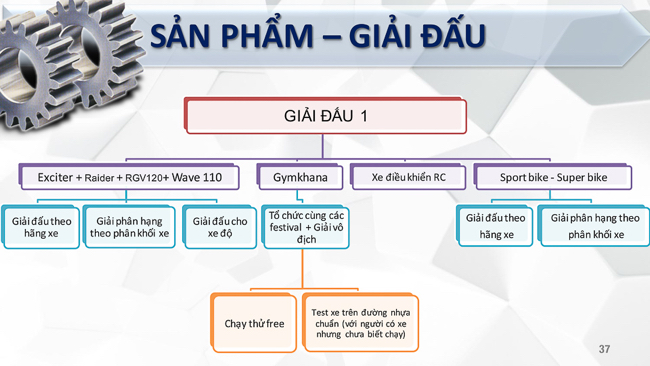 SẢN PHẨM – GIẢI ĐẤU

GIẢI ĐẤU 1

Exciter + Raider + RGV120+ Wave 110

Gymkhana

Xe điều khiển RC

Sport bike - Super bike

Giải đấu theo hãng xe

Giải phân hạng theo phân khối xe

Giải đấu cho xe độ

Tổ chức cùng các festival + Giải vô địch

Giải đấu theo hãng xe

Giải phân hạng theo phân khối xe

Chạy thử free

Test xe trên đường nhựa chuẩn (với người có xe nhưng chưa biết chạy)

37